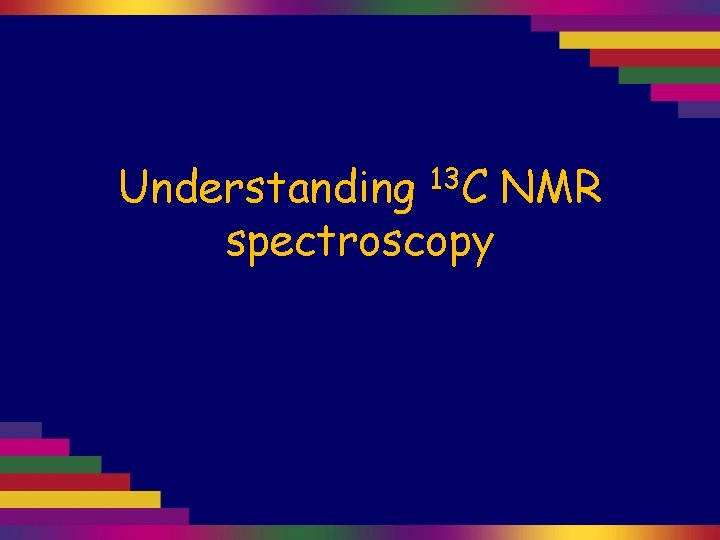 Understanding $^{13}C$ NMR spectroscopy